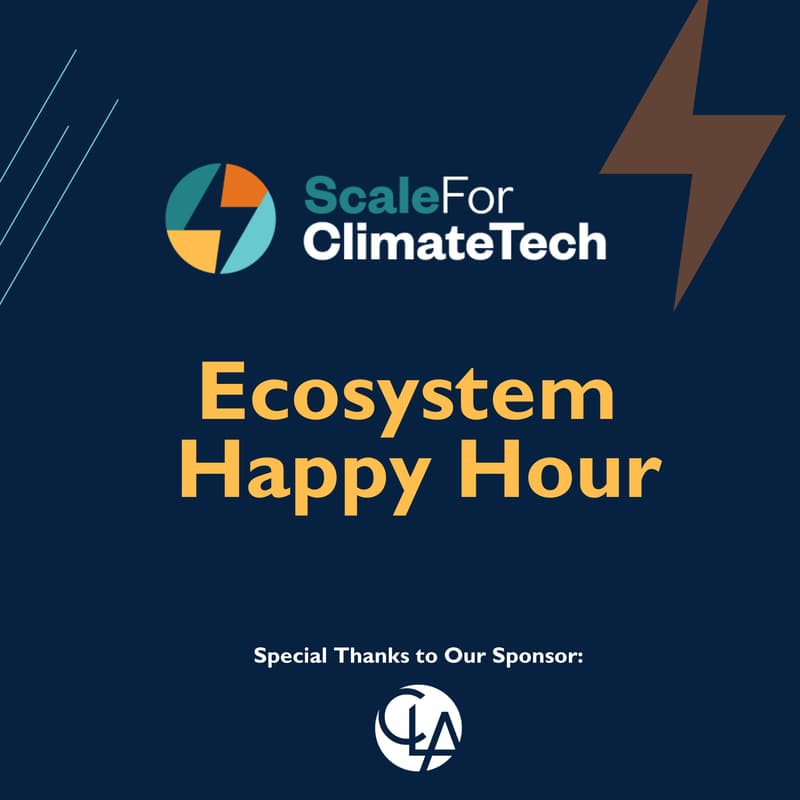 ScaleFor ClimateTech

Ecosystem Happy Hour

Special Thanks to Our Sponsor:

CLA